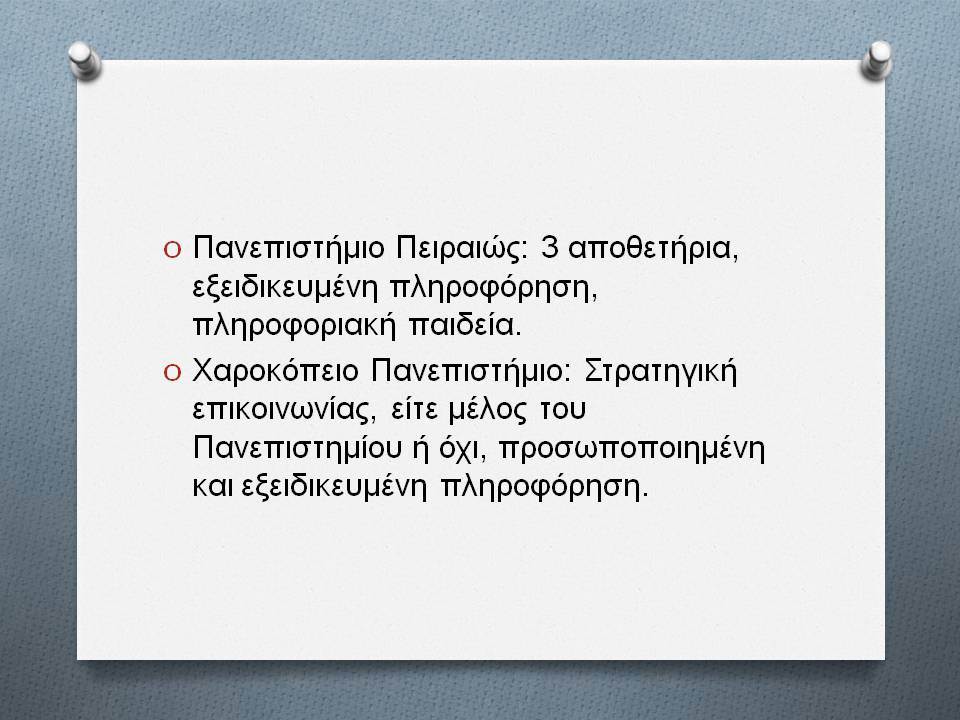 O Πανεπιστήμιο Πειραιώς: 3 αποθετήρια, εξειδικευμένη πληροφόρηση, πληροφοριακή παιδεία.

O Χαροκόπειο Πανεπιστήμιο: Στρατηγική επικοινωνίας, είτε μέλος του Πανεπιστημίου ή όχι, προσωποποιημένη και εξειδικευμένη πληροφόρηση.